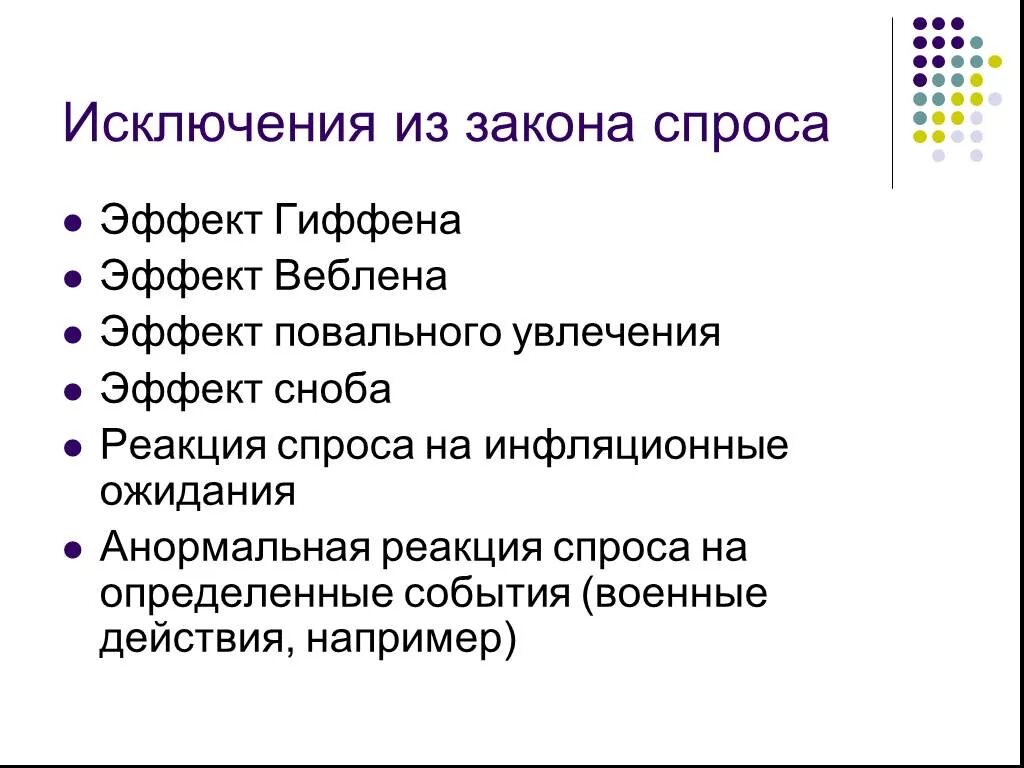 Исключения из закона спроса

- Эффект Гиффена
- Эффект Веблена
- Эффект повального увлечения
- Эффект сноба
- Реакция спроса на инфляционные ожидания
- Анормальная реакция спроса на определенные события (военные действия, например)